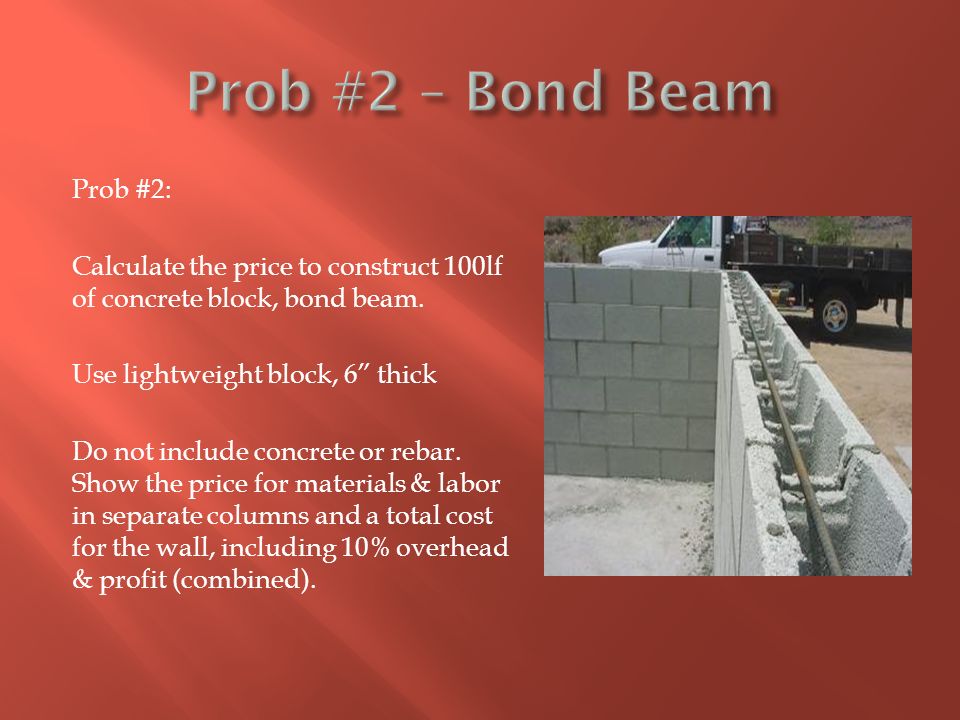 Prob #2 – Bond Beam

Prob #2:

Calculate the price to construct 100lf of concrete block, bond beam.

Use lightweight block, 6” thick

Do not include concrete or rebar. Show the price for materials & labor in separate columns and a total cost for the wall, including 10% overhead & profit (combined).